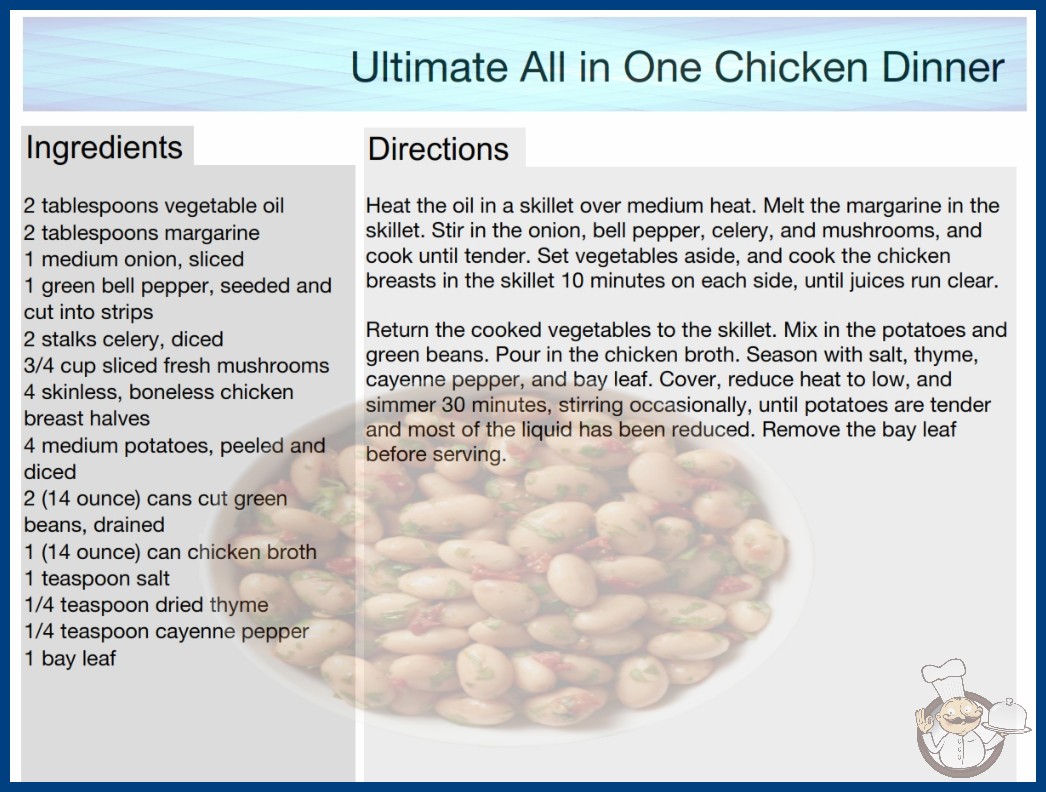 Ultimate All in One Chicken Dinner

Ingredients

2 tablespoons vegetable oil
2 tablespoons margarine
1 medium onion, sliced
1 green bell pepper, seeded and cut into strips
2 stalks celery, diced
3/4 cup sliced fresh mushrooms
4 skinless, boneless chicken breast halves
4 medium potatoes, peeled and diced
2 (14 ounce) cans cut green beans, drained
1 (14 ounce) can chicken broth
1 teaspoon salt
1/4 teaspoon dried thyme
1/4 teaspoon cayenne pepper
1 bay leaf

Directions

Heat the oil in a skillet over medium heat. Melt the margarine in the skillet. Stir in the onion, bell pepper, celery, and mushrooms, and cook until tender. Set vegetables aside, and cook the chicken breasts in the skillet 10 minutes on each side, until juices run clear.

Return the cooked vegetables to the skillet. Mix in the potatoes and green beans. Pour in the chicken broth. Season with salt, thyme, cayenne pepper, and bay leaf. Cover, reduce heat to low, and simmer 30 minutes, stirring occasionally, until potatoes are tender and most of the liquid has been reduced. Remove the bay leaf before serving.